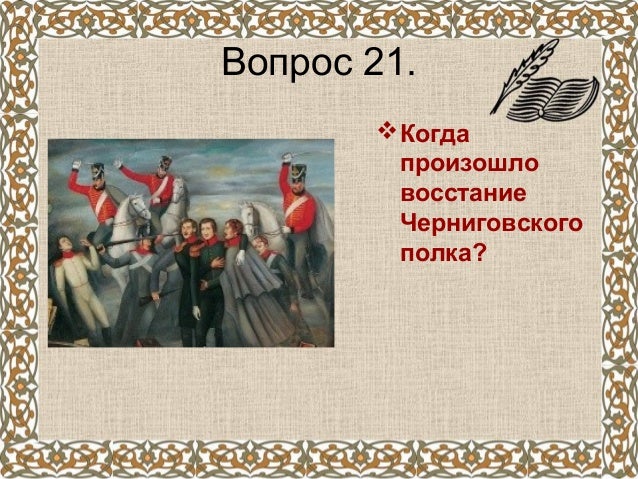 Вопрос 21.

❖ Когда произошло восстание Черниговского полка?